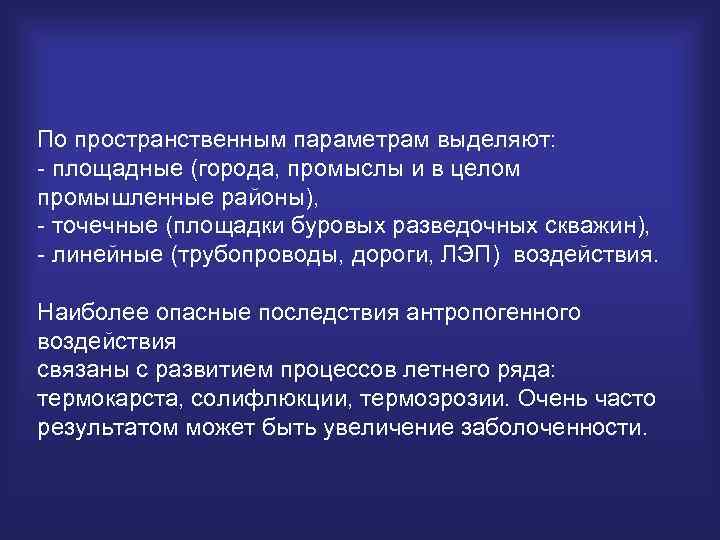 По пространственным параметрам выделяют:
- площадные (города, промыслы и в целом промышленные районы),
- точечные (площадки буровых разведочных скважин),
- линейные (трубопроводы, дороги, ЛЭП) воздействия.

Наиболее опасные последствия антропогенного воздействия
связаны с развитием процессов летнего ряда: термокарста, солифлюкции, термоэрозии. Очень часто результатом может быть увеличение заболоченности.